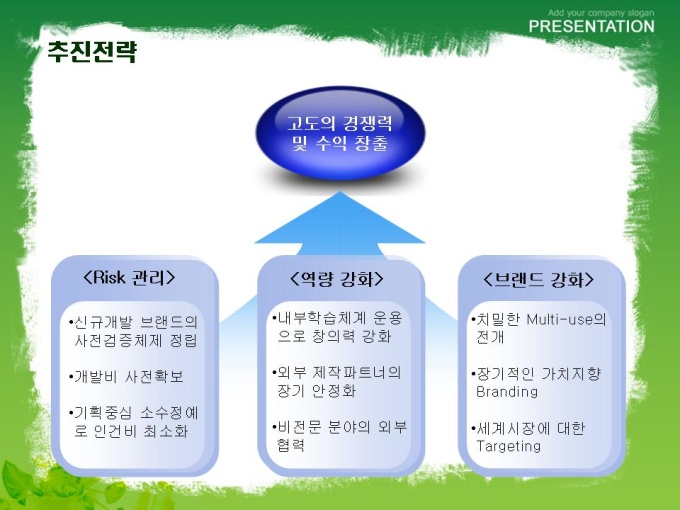 Add your company slogan
PRESENTATION

추진전략

고도의 경쟁력 및 수익 창출

<Risk 관리>

•신규개발 브랜드의 사전검증체제 정립

•개발비 사전확보

•기획중심 소수정예로 인건비 최소화

<역량 강화>

•내부학습체계 운용으로 창의력 강화

•외부 제작파트너의 장기 안정화

•비전문 분야의 외부 협력

<브랜드 강화>

•치밀한 Multi-use의 전개

•장기적인 가치지향 Branding

•세계시장에 대한 Targeting